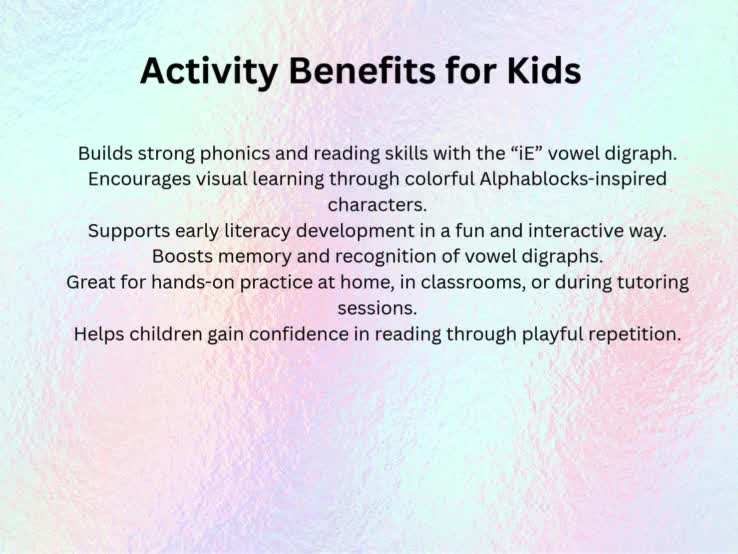 Activity Benefits for Kids

Builds strong phonics and reading skills with the “iE” vowel digraph.
Encourages visual learning through colorful Alphablocks-inspired characters.
Supports early literacy development in a fun and interactive way.
Boosts memory and recognition of vowel digraphs.
Great for hands-on practice at home, in classrooms, or during tutoring sessions.
Helps children gain confidence in reading through playful repetition.